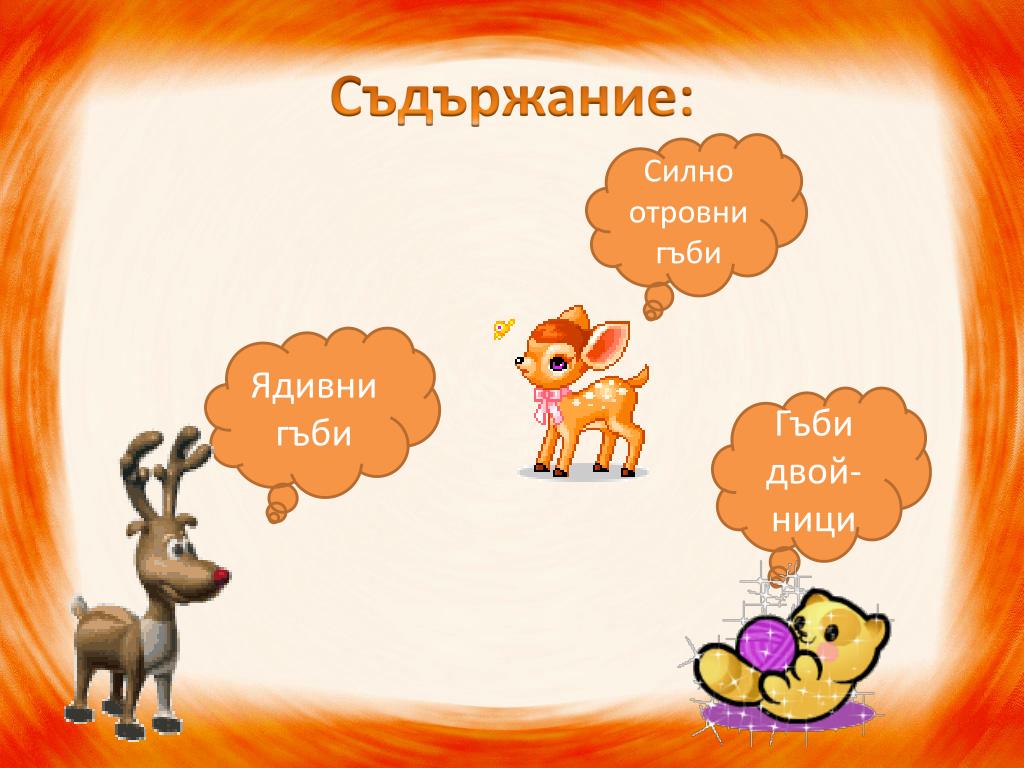 Съдържание:

Силно отровни гъби

Ядивни гъби

Гъби двойници